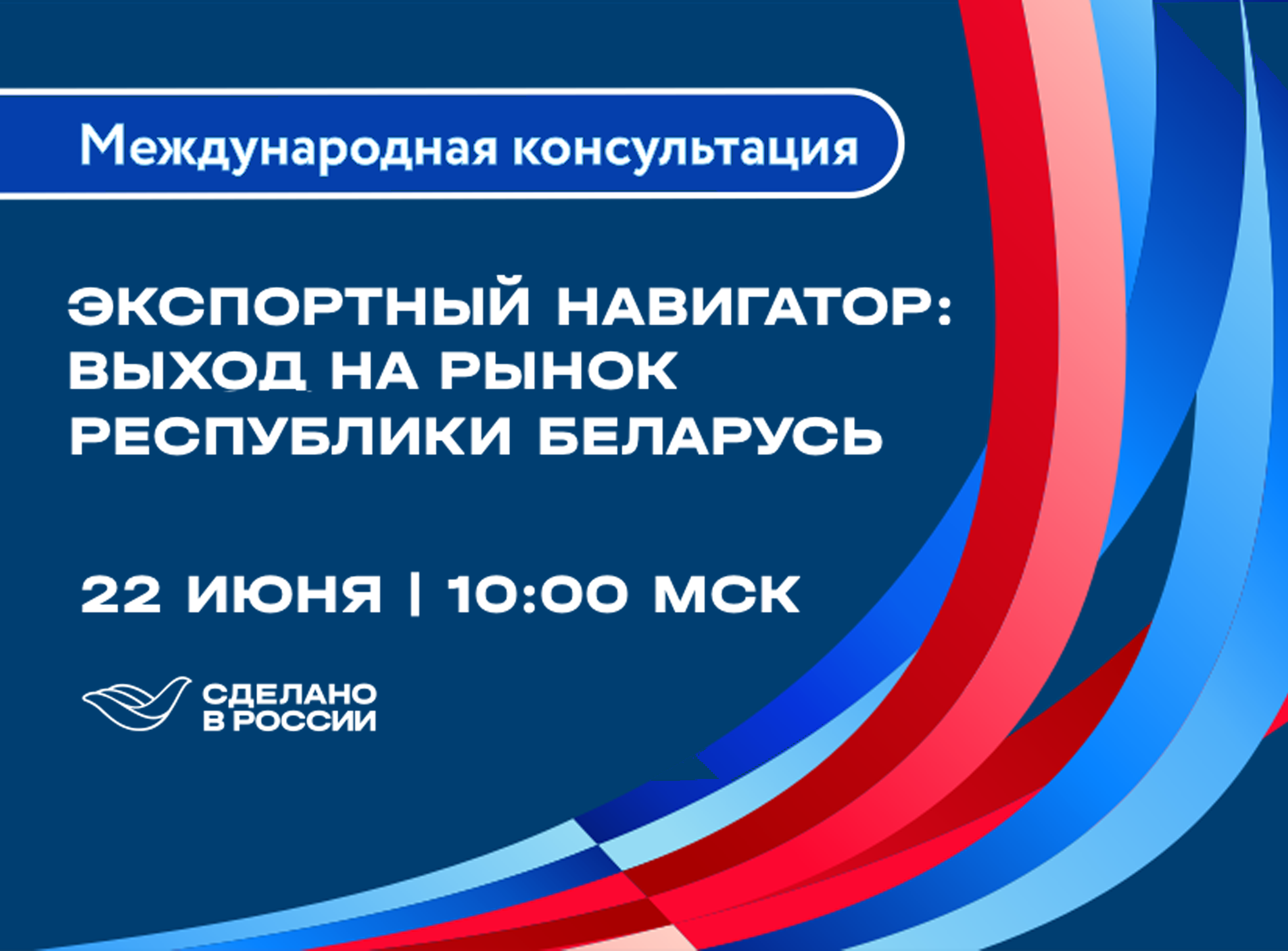 Международная консультация

ЭКСПОРТНЫЙ НАВИГАТОР: ВЫХОД НА РЫНОК РЕСПУБЛИКИ БЕЛАРУСЬ

22 ИЮНЯ | 10:00 МСК

СДЕЛАНО В РОССИИ